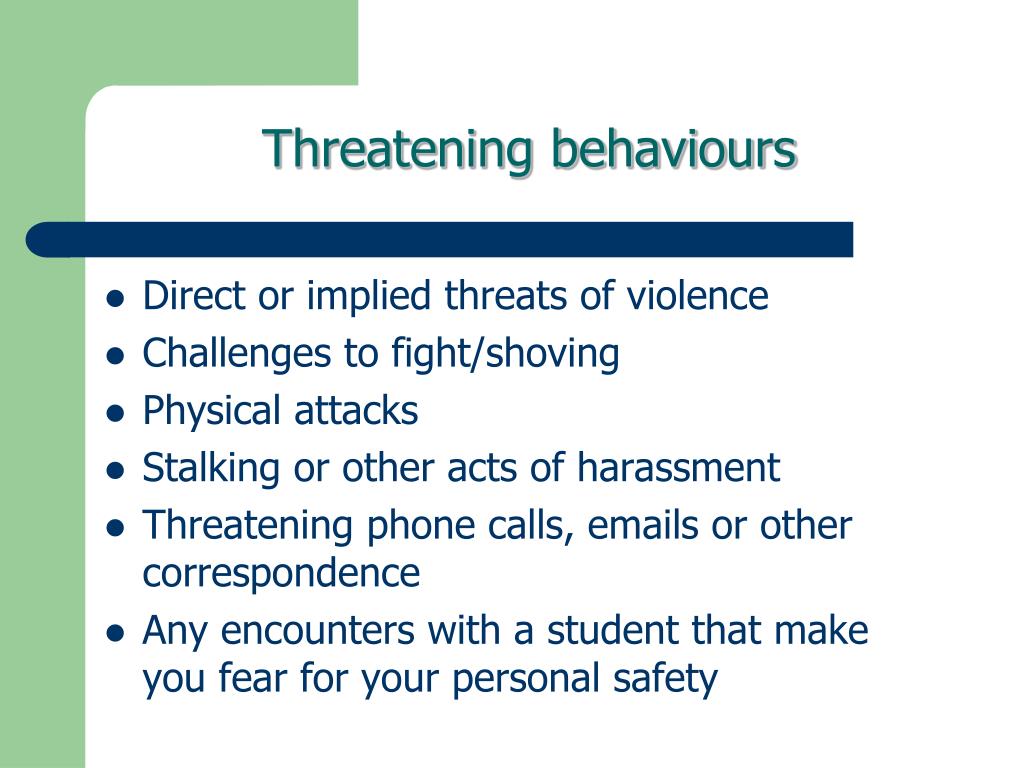 Threatening behaviours

- Direct or implied threats of violence
- Challenges to fight/shoving
- Physical attacks
- Stalking or other acts of harassment
- Threatening phone calls, emails or other correspondence
- Any encounters with a student that make you fear for your personal safety